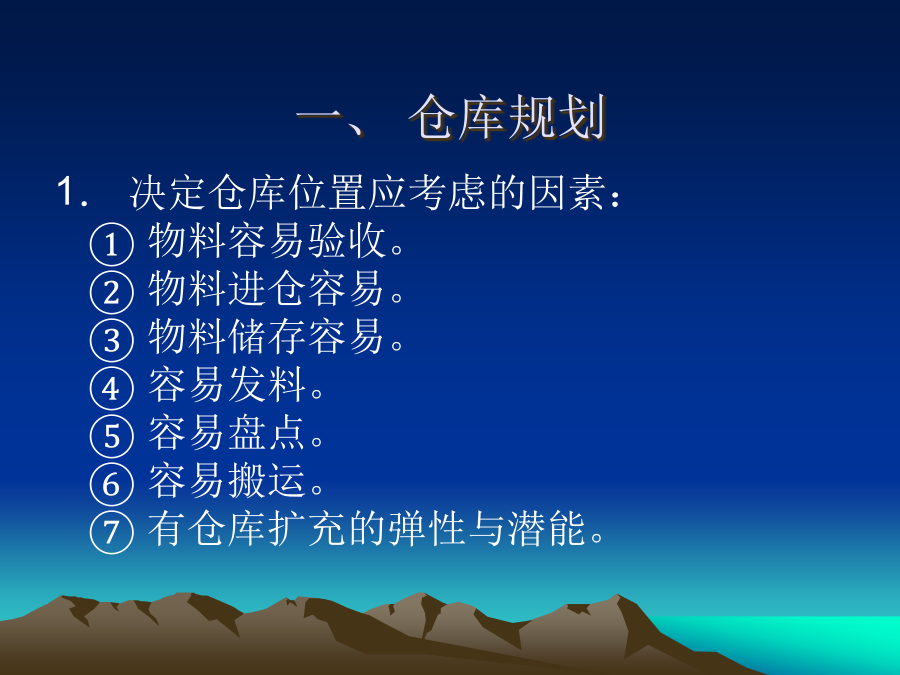 一、 仓库规划

1. 决定仓库位置应考虑的因素：

① 物料容易验收。
② 物料进仓容易。
③ 物料储存容易。
④ 容易发料。
⑤ 容易盘点。
⑥ 容易搬运。
⑦ 有仓库扩充的弹性与潜能。